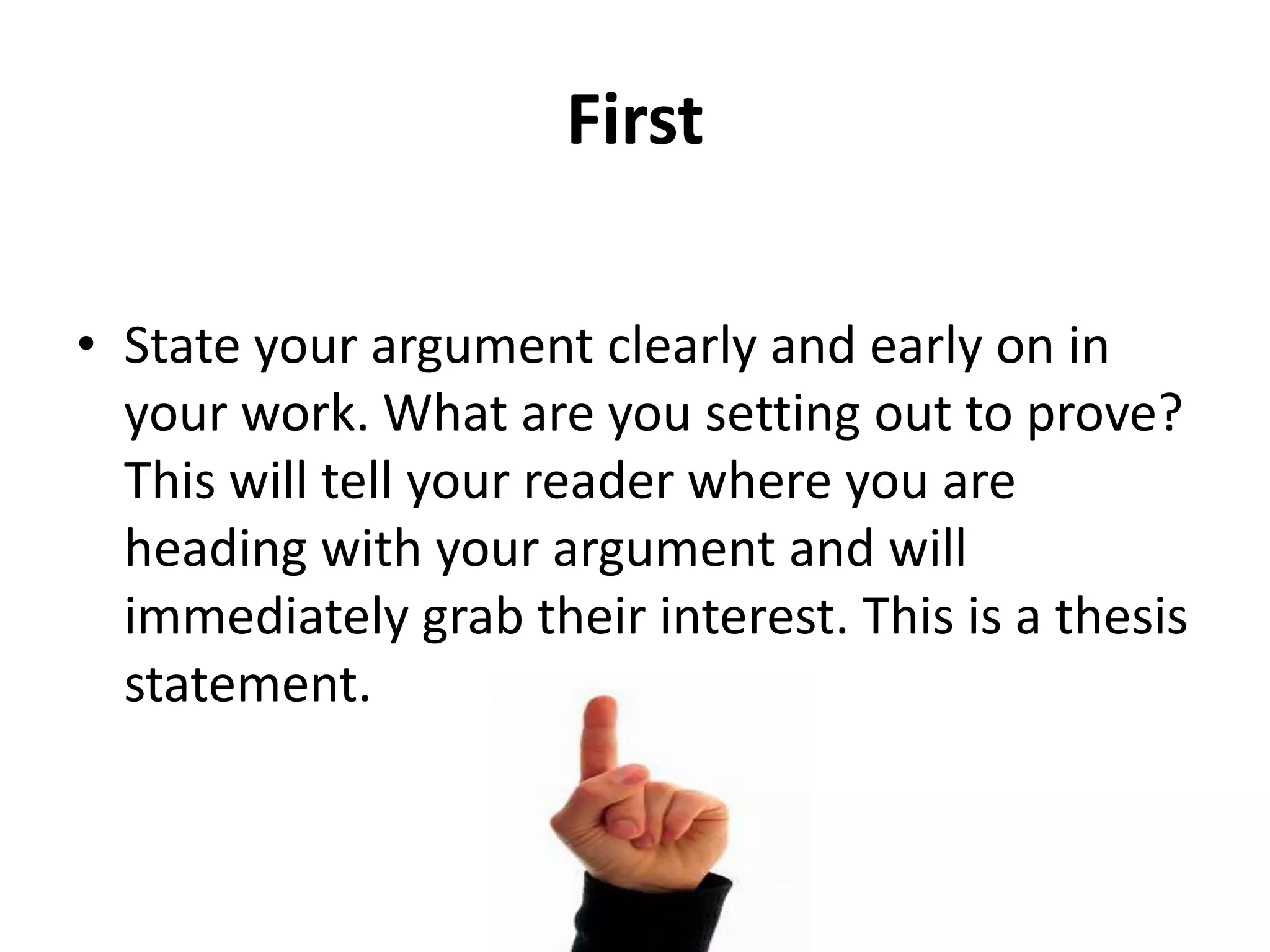 First

• State your argument clearly and early on in your work. What are you setting out to prove? This will tell your reader where you are heading with your argument and will immediately grab their interest. This is a thesis statement.